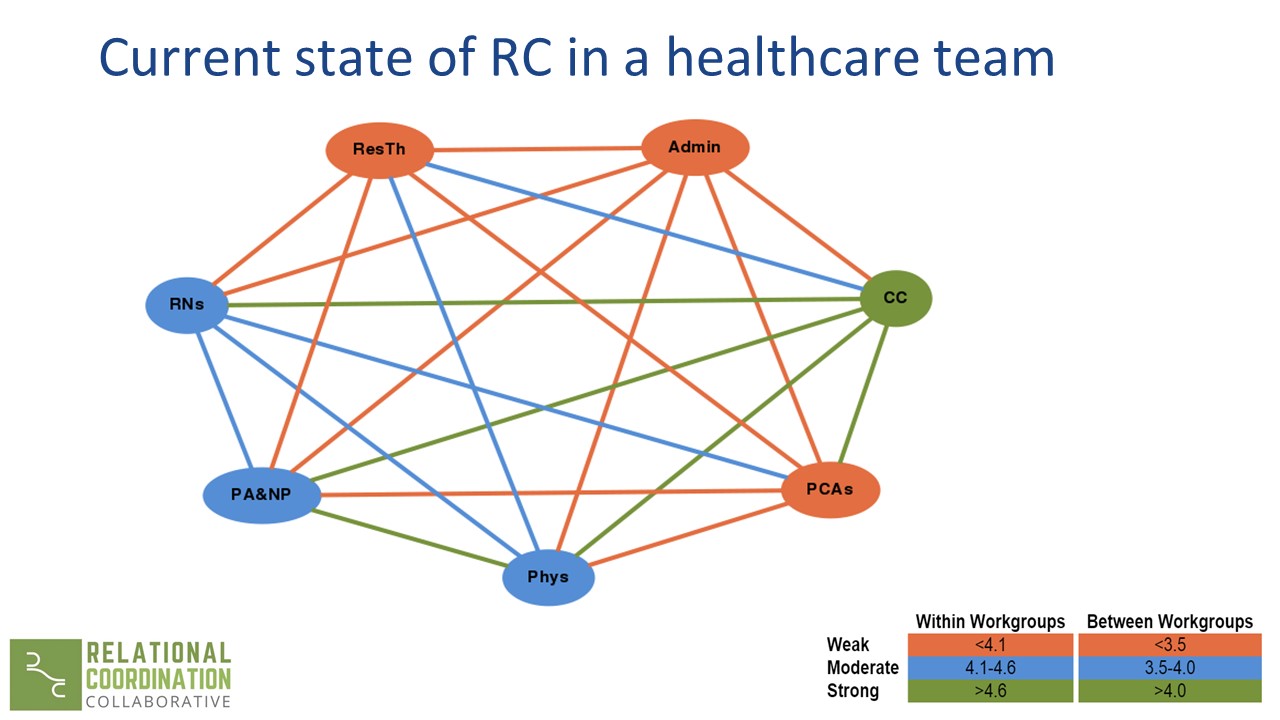 Current state of RC in a healthcare team

ResTh

Admin

RNs

CC

PA&NP

PCAs

Phys

RELATIONAL COORDINATION COLLABORATIVE

| | Within Workgroups | Between Workgroups |
|---|---|---|
| Weak | <4.1 | <3.5 |
| Moderate | 4.1-4.6 | 3.5-4.0 |
| Strong | >4.6 | >4.0 |